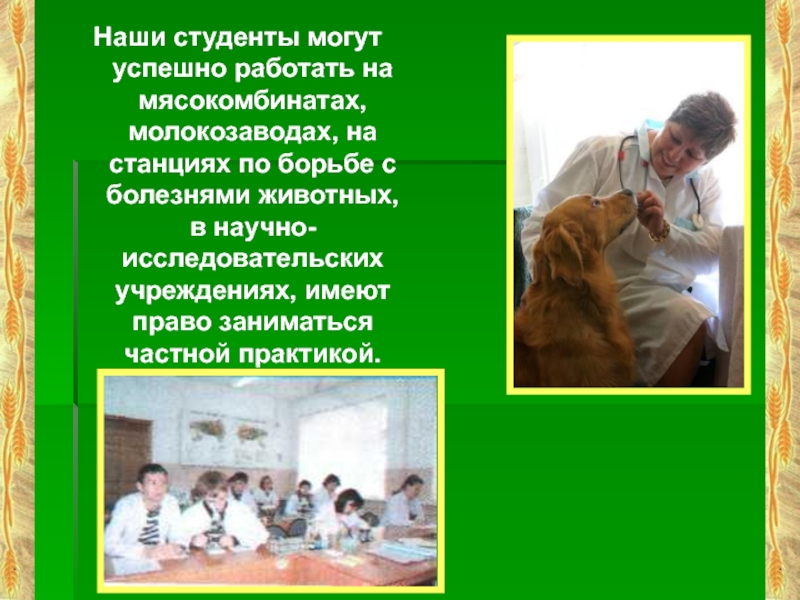 Наши студенты могут успешно работать на мясокомбинатах, молокозаводах, на станциях по борьбе с болезнями животных, в научно-исследовательских учреждениях, имеют право заниматься частной практикой.